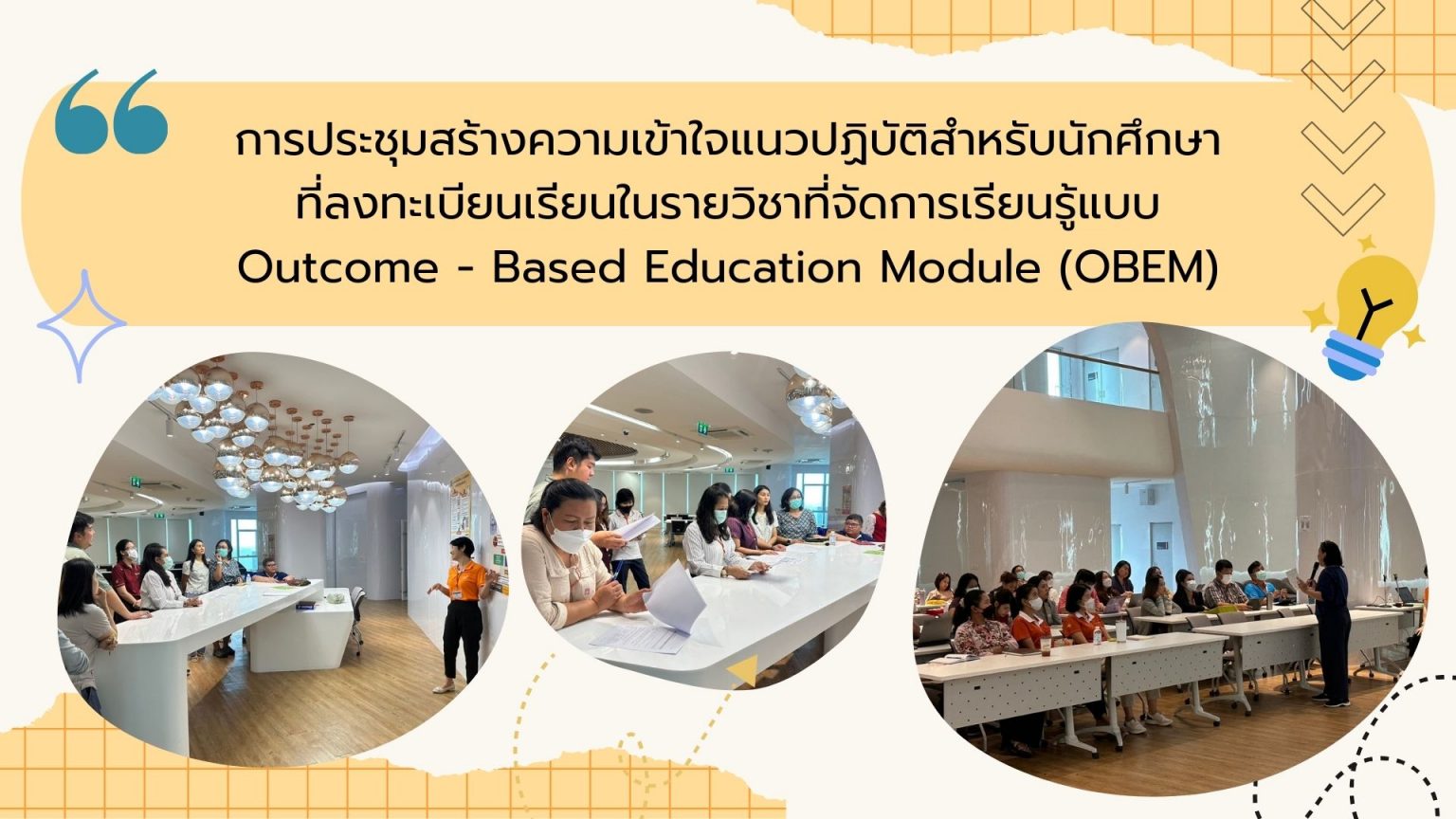 การประชุมสร้างความเข้าใจแนวปฏิบัติสำหรับนักศึกษา ที่ลงทะเบียนเรียนในรายวิชาที่จัดการเรียนรู้แบบ Outcome - Based Education Module (OBEM)